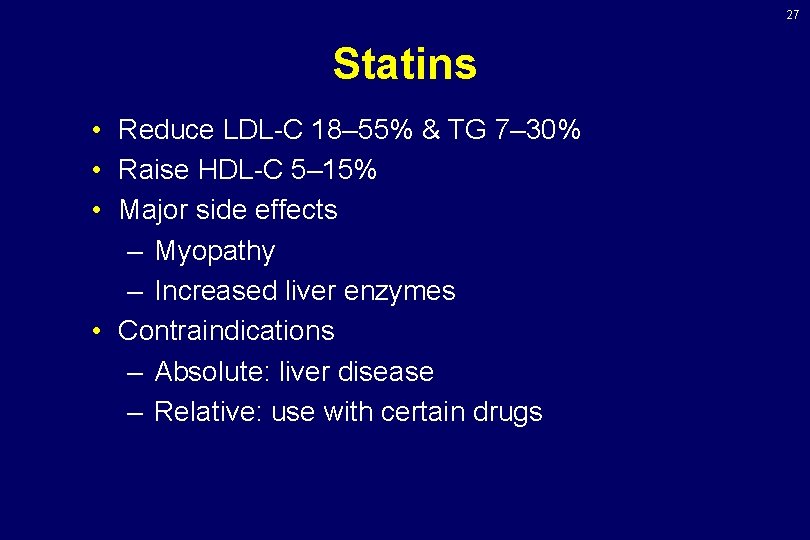 27

Statins

• Reduce LDL-C 18–55% & TG 7–30%
• Raise HDL-C 5–15%
• Major side effects
– Myopathy
– Increased liver enzymes
• Contraindications
– Absolute: liver disease
– Relative: use with certain drugs